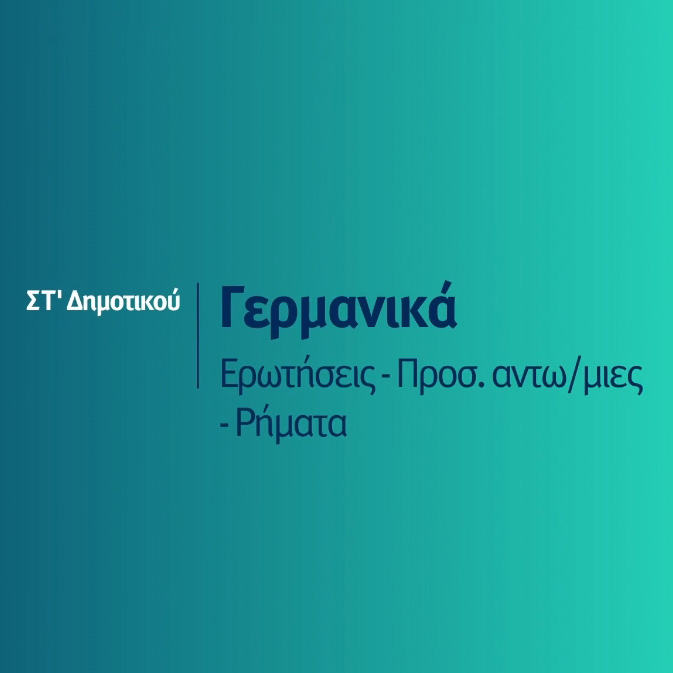 ΣΤ' Δημοτικού

Γερμανικά

Ερωτήσεις - Προσ. αντω/μιες - Ρήματα